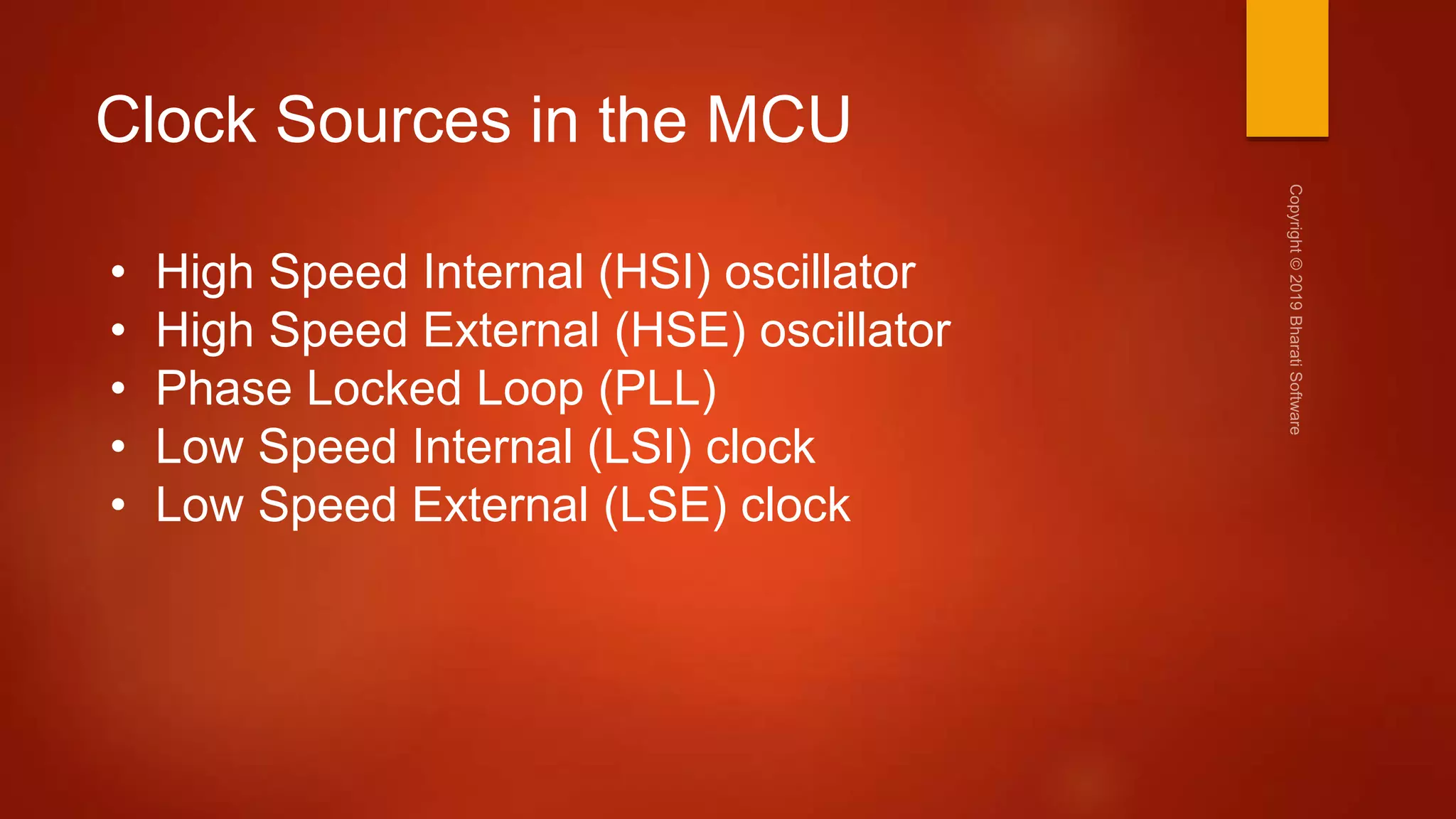 Clock Sources in the MCU

• High Speed Internal (HSI) oscillator
• High Speed External (HSE) oscillator
• Phase Locked Loop (PLL)
• Low Speed Internal (LSI) clock
• Low Speed External (LSE) clock

Copyright © 2019 Bharati Software